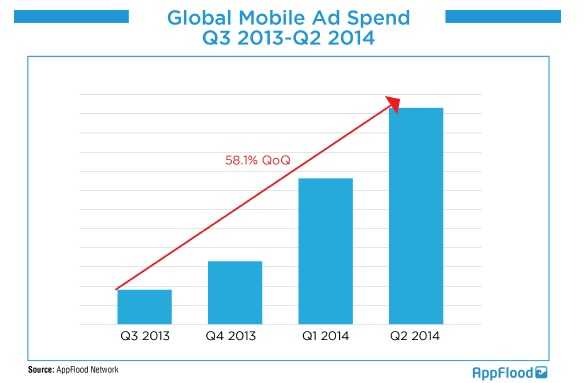 Global Mobile Ad Spend
Q3 2013-Q2 2014

58.1% QoQ

Q3 2013
Q4 2013
Q1 2014
Q2 2014

Source: AppFlood Network

AppFlood